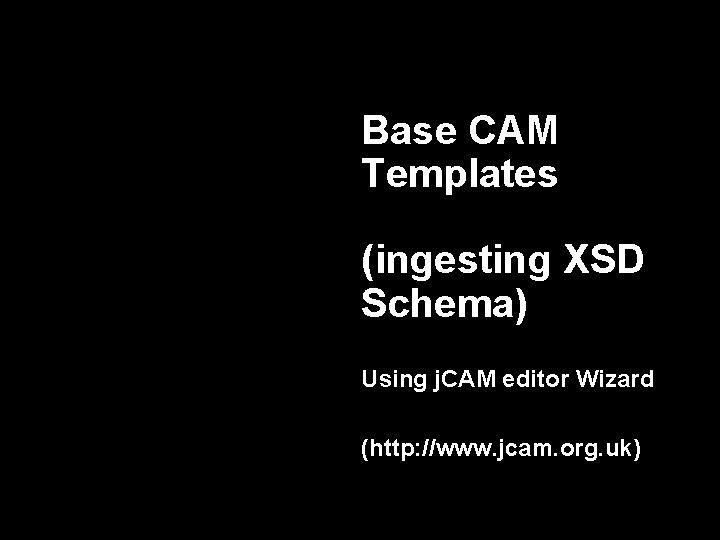 Base CAM Templates

(ingesting XSD Schema)

Using jCAM editor Wizard

(http://www.jcam.org.uk)